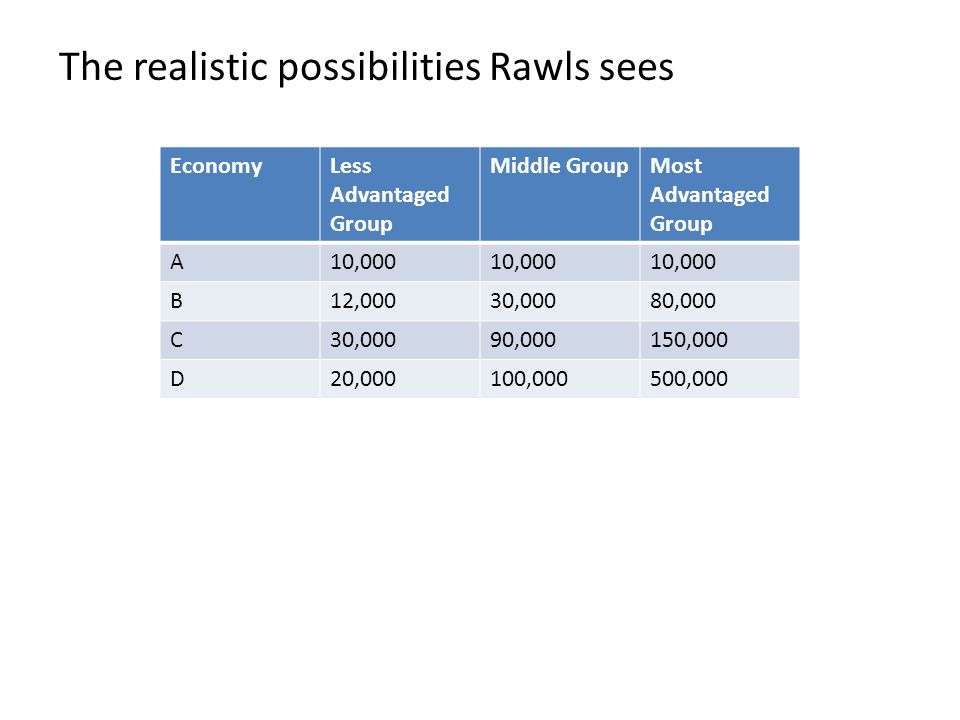 The realistic possibilities Rawls sees

| Economy | Less Advantaged Group | Middle Group | Most Advantaged Group |
|---|---|---|---|
| A | 10,000 | 10,000 | 10,000 |
| B | 12,000 | 30,000 | 80,000 |
| C | 30,000 | 90,000 | 150,000 |
| D | 20,000 | 100,000 | 500,000 |